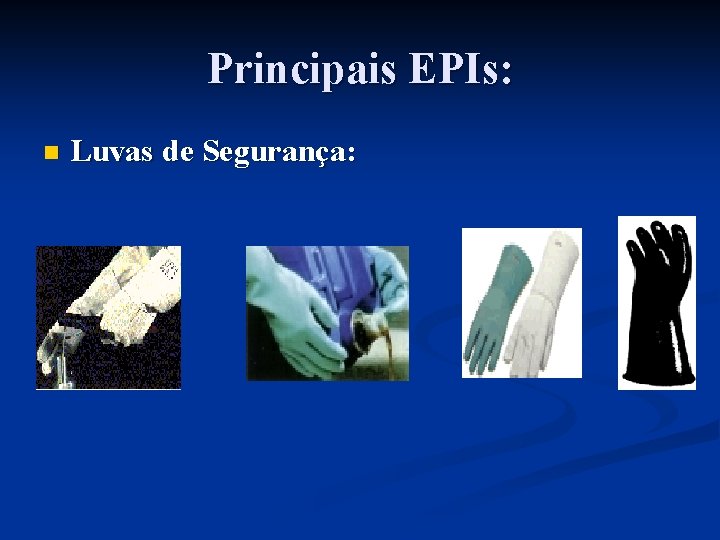 Principais EPIs:

Luvas de Segurança: